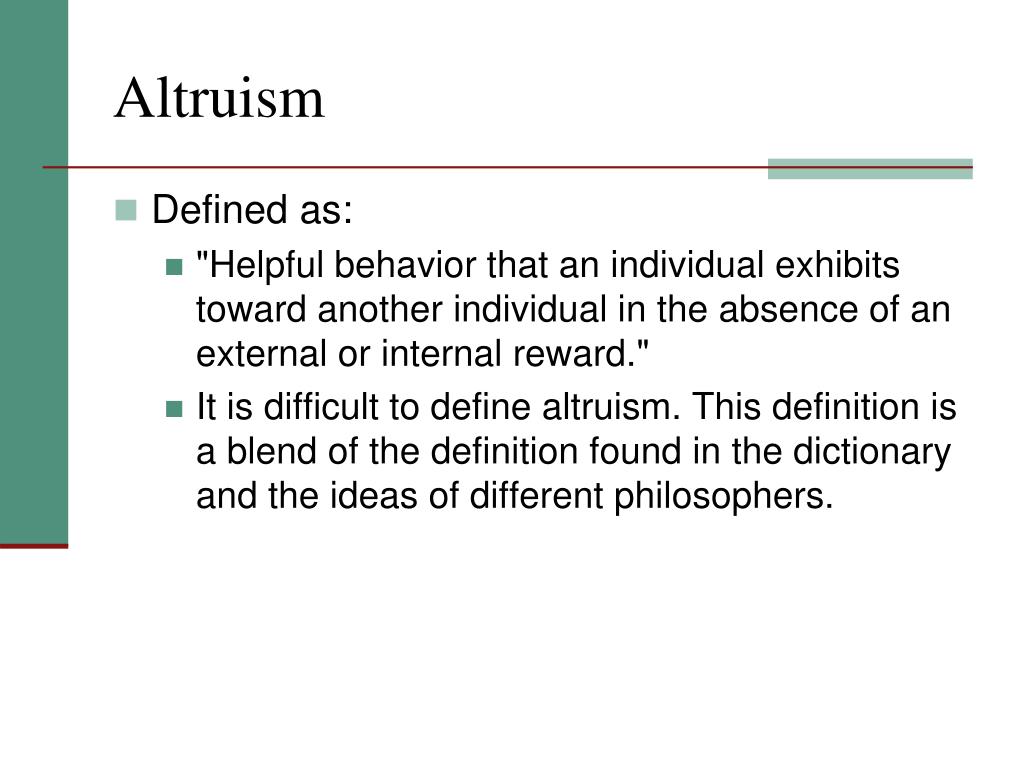 Altruism

Defined as:

"Helpful behavior that an individual exhibits toward another individual in the absence of an external or internal reward."

It is difficult to define altruism. This definition is a blend of the definition found in the dictionary and the ideas of different philosophers.